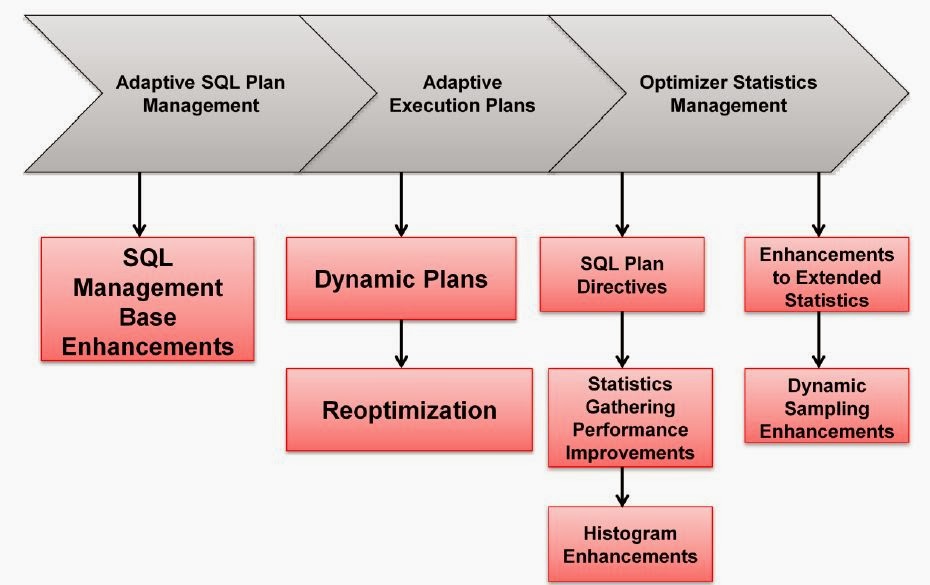 Adaptive SQL Plan Management

Adaptive Execution Plans

Optimizer Statistics Management

SQL Management Base Enhancements

Dynamic Plans

Reoptimization

SQL Plan Directives

Statistics Gathering Performance Improvements

Histogram Enhancements

Enhancements to Extended Statistics

Dynamic Sampling Enhancements